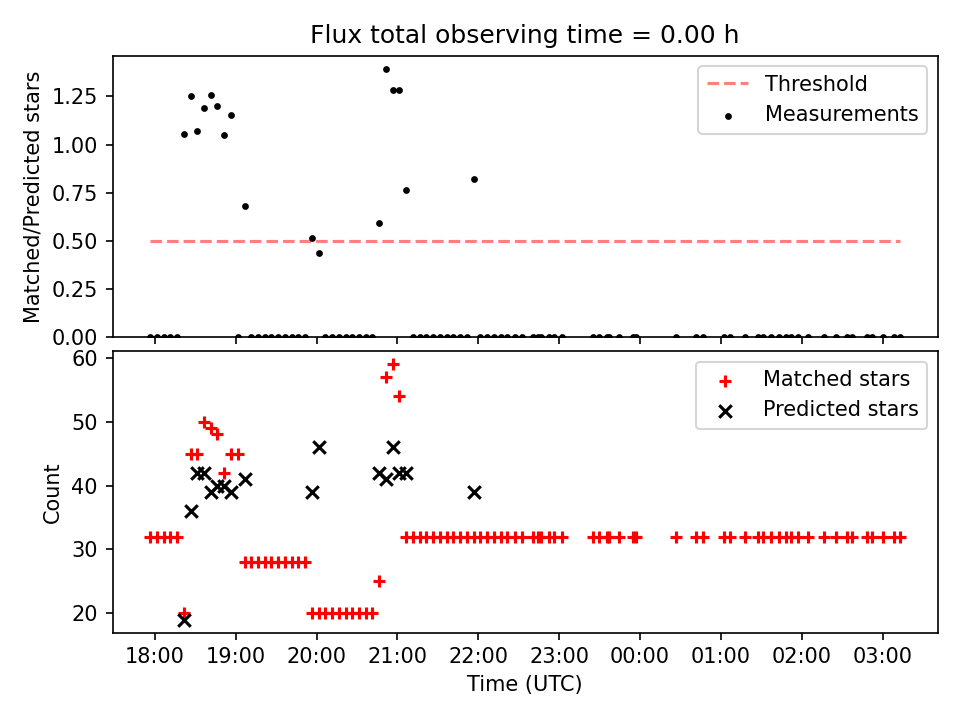 Flux total observing time = 0.00 h

Matched/Predicted stars

1.25
1.00
0.75
0.50
0.25
0.00

Threshold
Measurements

Count

60
50
40
30
20

Matched stars
Predicted stars

18:00 19:00 20:00 21:00 22:00 23:00 00:00 01:00 02:00 03:00

Time (UTC)